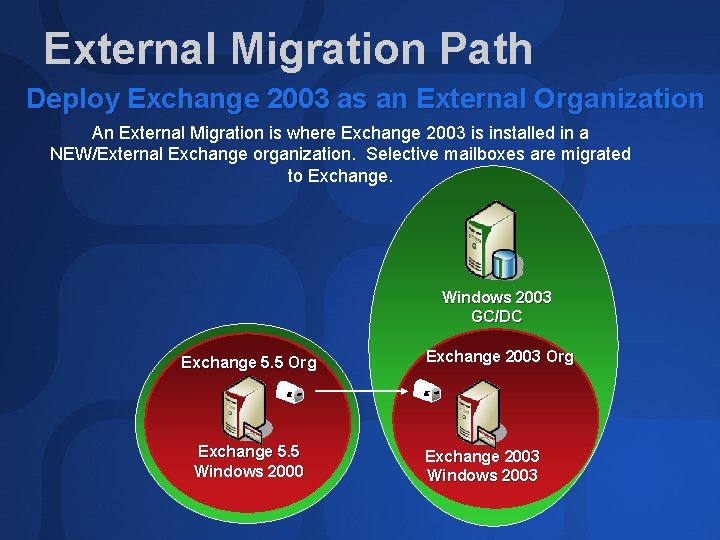 External Migration Path

Deploy Exchange 2003 as an External Organization

An External Migration is where Exchange 2003 is installed in a NEW/External Exchange organization. Selective mailboxes are migrated to Exchange.

Windows 2003
GC/DC

Exchange 5.5 Org

Exchange 5.5
Windows 2000

Exchange 2003 Org

Exchange 2003
Windows 2003